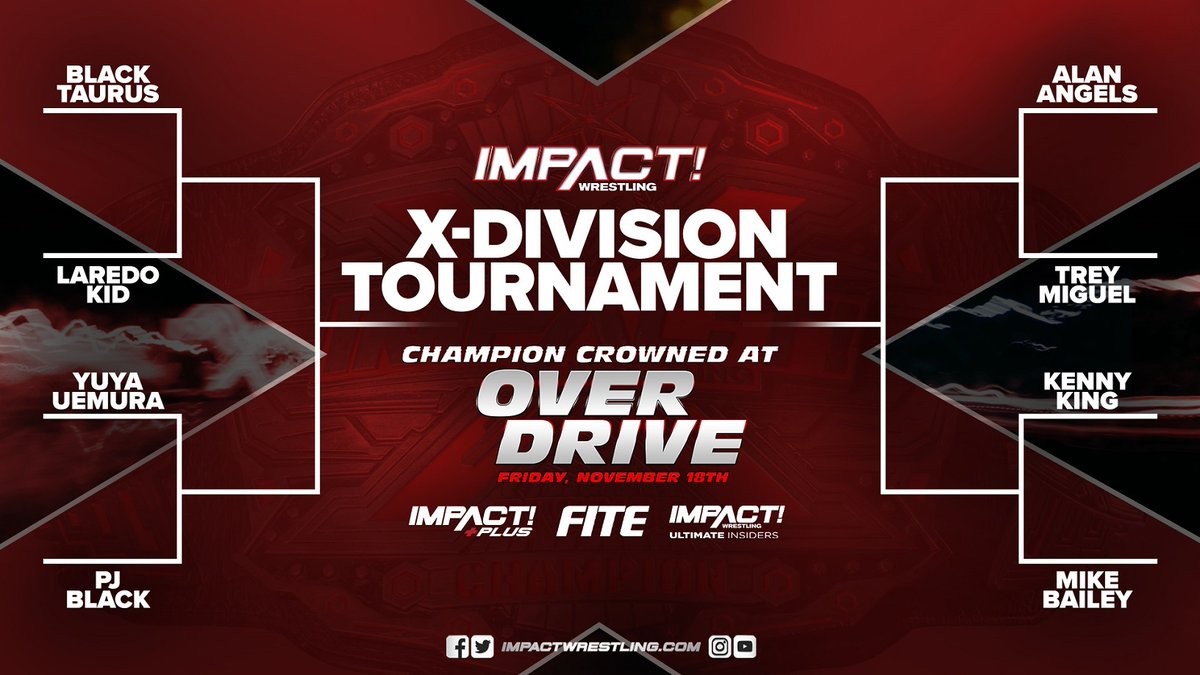 BLACK TAURUS

LAREDO KID

YUYA UEMURA

PJ BLACK

IMPACT! WRESTLING

X-DIVISION TOURNAMENT

CHAMPION CROWNED AT

OVER DRIVE

FRIDAY, NOVEMBER 18TH

IMPACT! PLUS FITE IMPACT! WRESTLING ULTIMATE INSIDERS

ALAN ANGELS

TREY MIGUEL

KENNY KING

MIKE BAILEY

IMPACTWRESTLING.COM